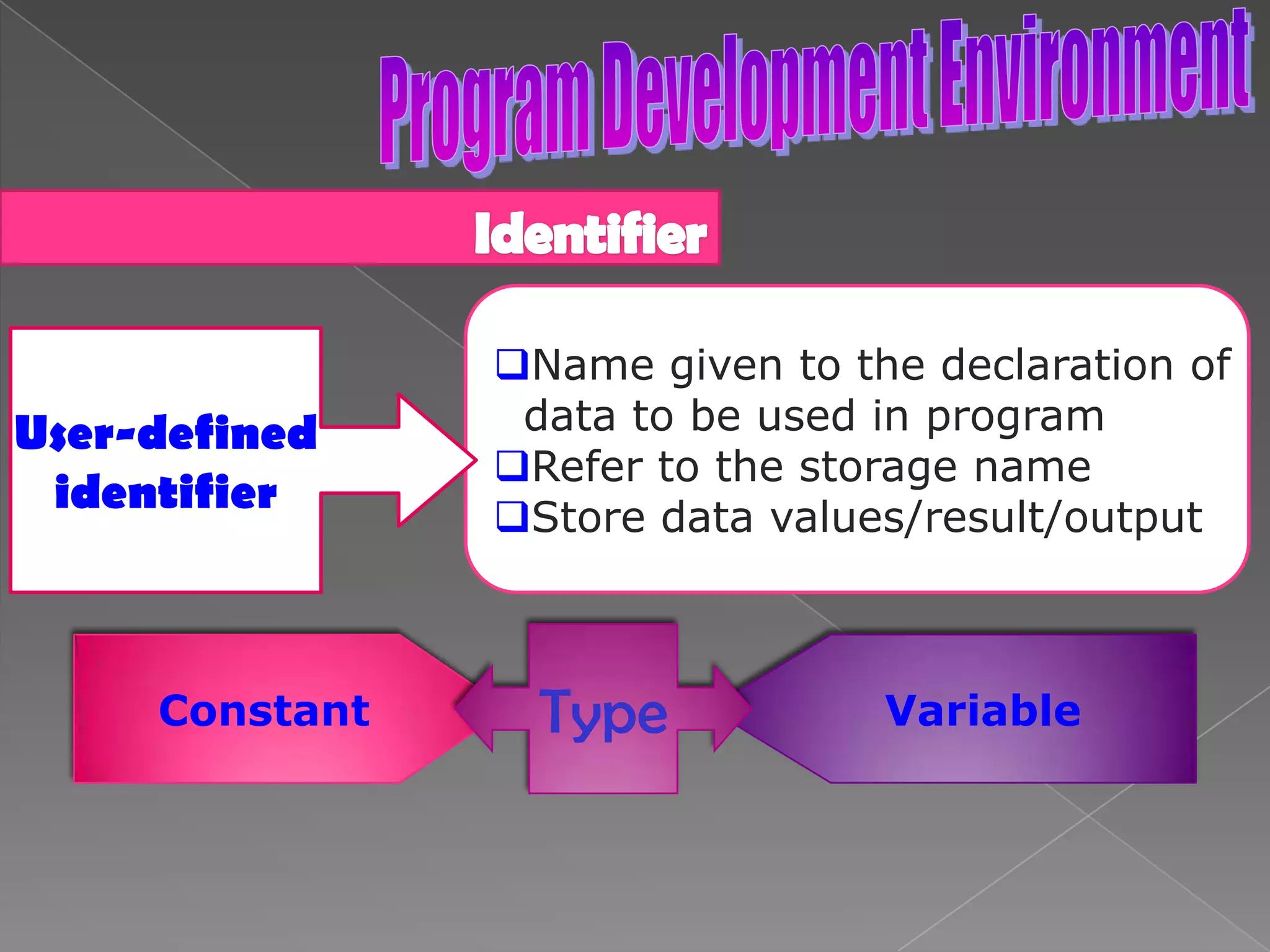 Program Development Environment

Identifier

User-defined identifier

❑Name given to the declaration of data to be used in program
❑Refer to the storage name
❑Store data values/result/output

Constant

Type

Variable